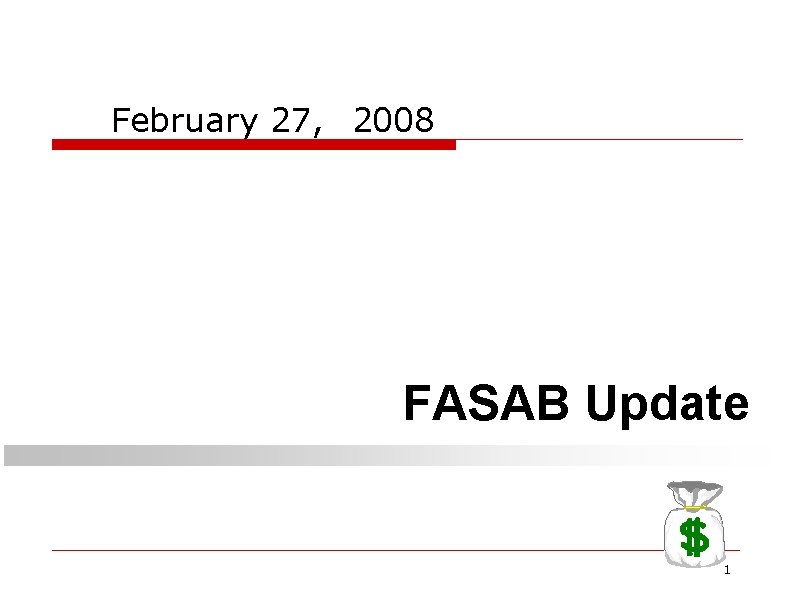 February 27, 2008

FASAB Update

$

1